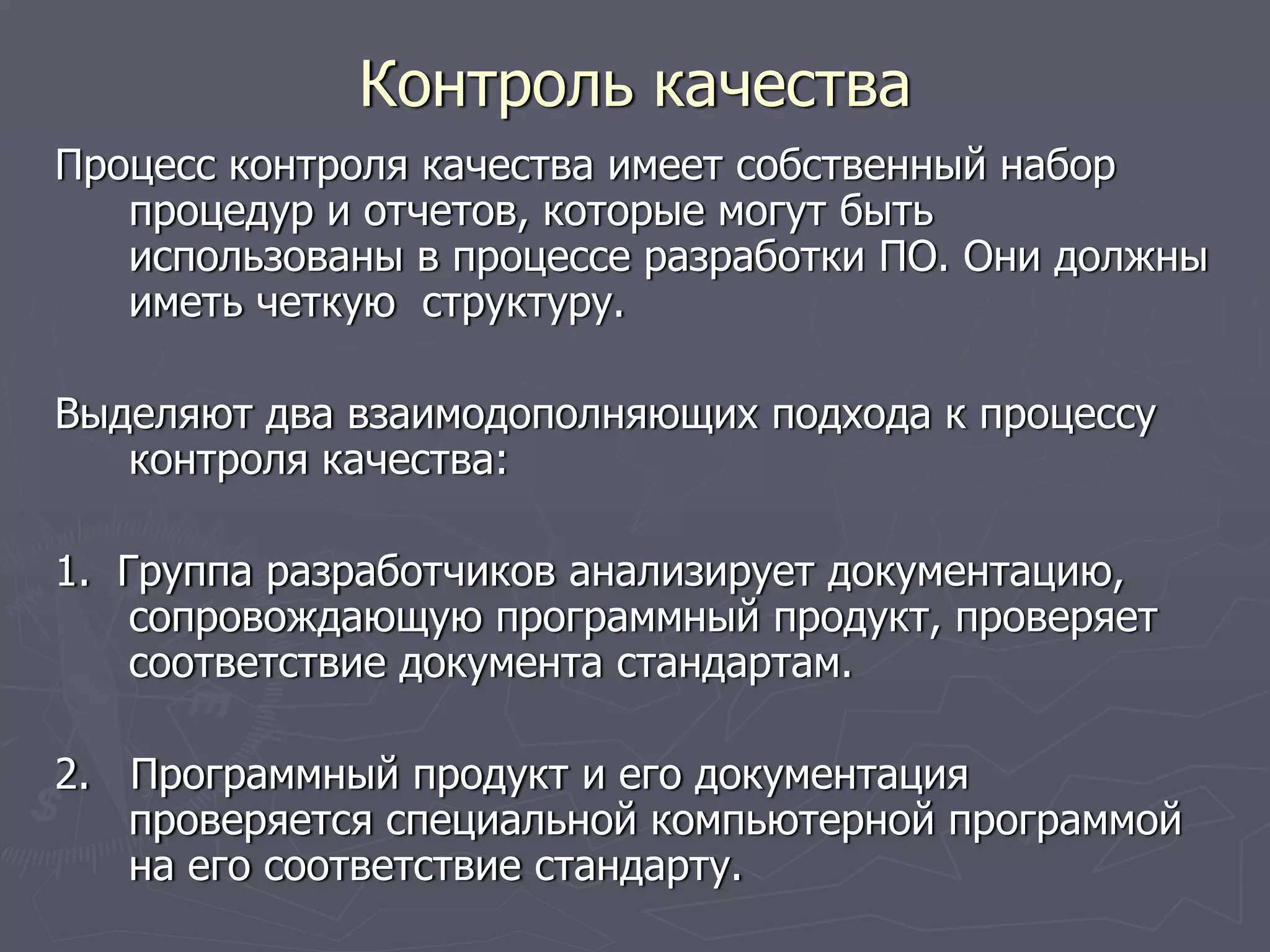 Контроль качества

Процесс контроля качества имеет собственный набор процедур и отчетов, которые могут быть использованы в процессе разработки ПО. Они должны иметь четкую  структуру.

Выделяют два взаимодополняющих подхода к процессу контроля качества:

1. Группа разработчиков анализирует документацию, сопровождающую программный продукт, проверяет соответствие документа стандартам.

2. Программный продукт и его документация проверяется специальной компьютерной программой на его соответствие стандарту.